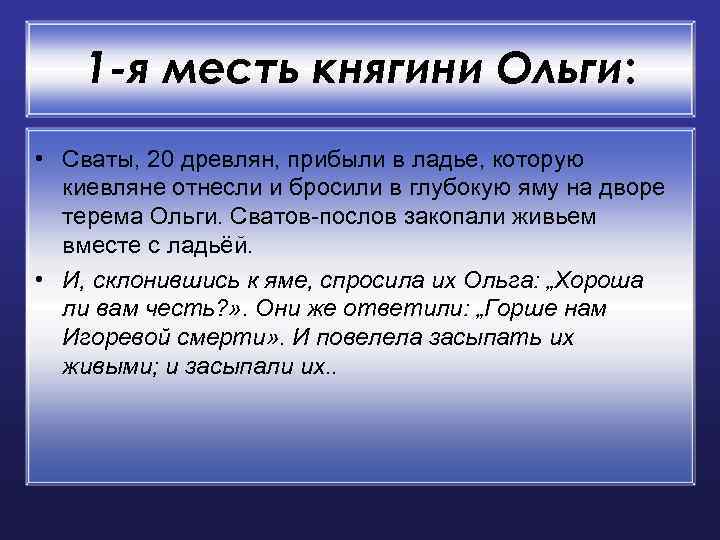 1-я месть княгини Ольги:

• Сваты, 20 древлян, прибыли в ладье, которую киевляне отнесли и бросили в глубокую яму на дворе терема Ольги. Сватов-послов закопали живьем вместе с ладьёй.

• И, склонившись к яме, спросила их Ольга: „Хороша ли вам честь?». Они же ответили: „Горше нам Игоревой смерти». И повелела засыпать их живыми; и засыпали их..